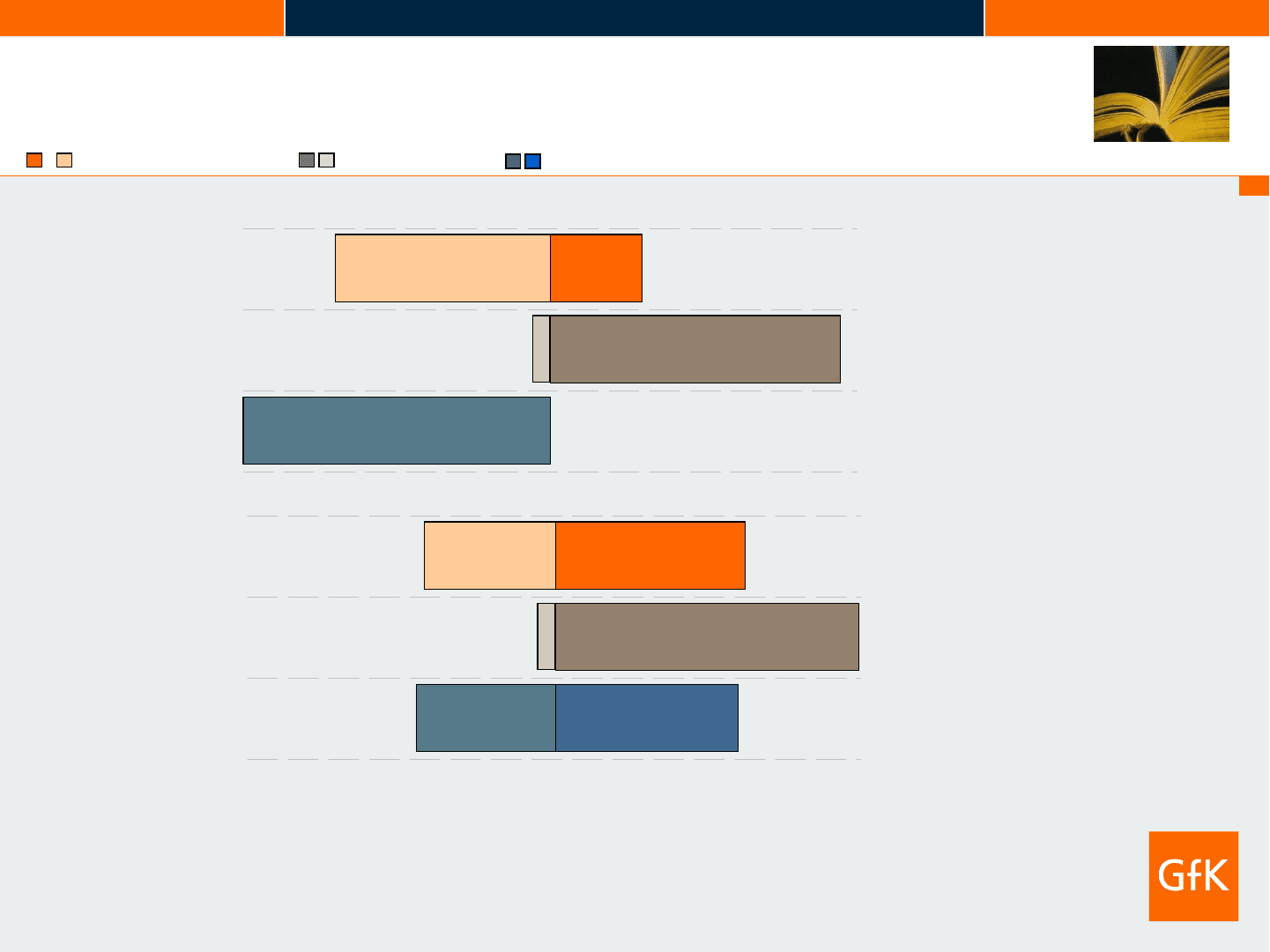 GfK